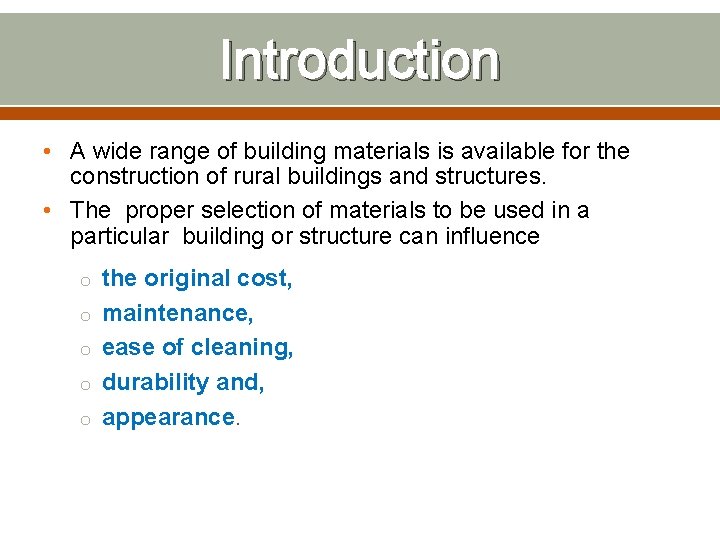 Introduction

• A wide range of building materials is available for the construction of rural buildings and structures.

• The proper selection of materials to be used in a particular building or structure can influence

o the original cost,
o maintenance,
o ease of cleaning,
o durability and,
o appearance.